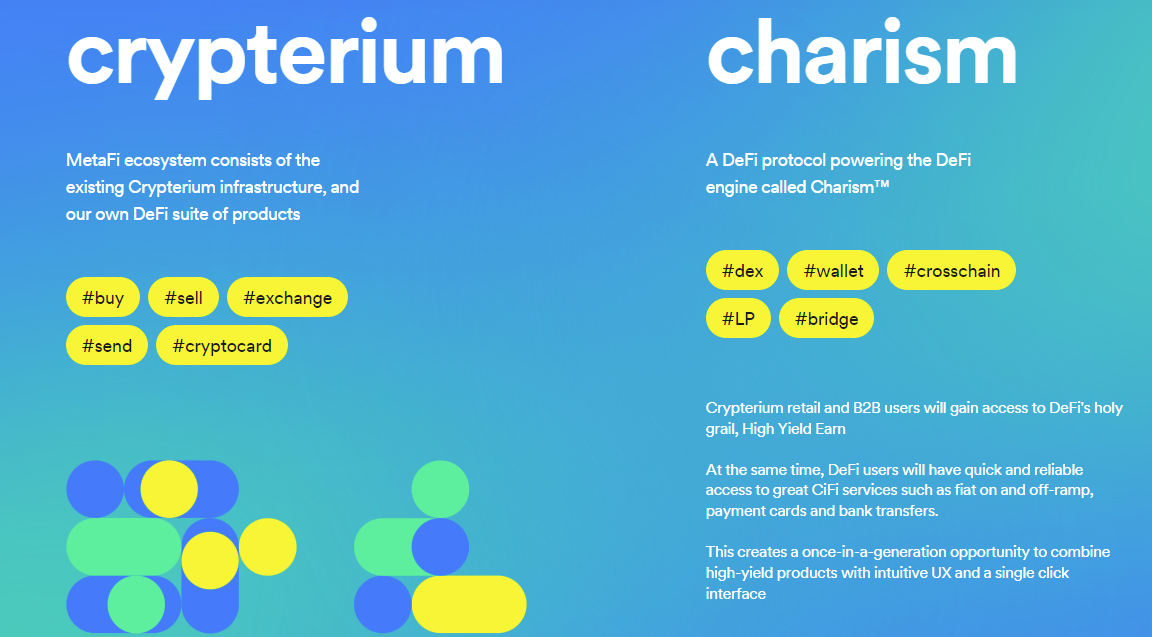 crypterium

MetaFi ecosystem consists of the existing Crypterium infrastructure, and our own DeFi suite of products

#buy #sell #exchange
#send #cryptocard

charism

A DeFi protocol powering the DeFi engine called Charism™

#dex #wallet #crosschain
#LP #bridge

Crypterium retail and B2B users will gain access to DeFi's holy grail, High Yield Earn

At the same time, DeFi users will have quick and reliable access to great CiFi services such as fiat on and off-ramp, payment cards and bank transfers.

This creates a once-in-a-generation opportunity to combine high-yield products with intuitive UX and a single click interface